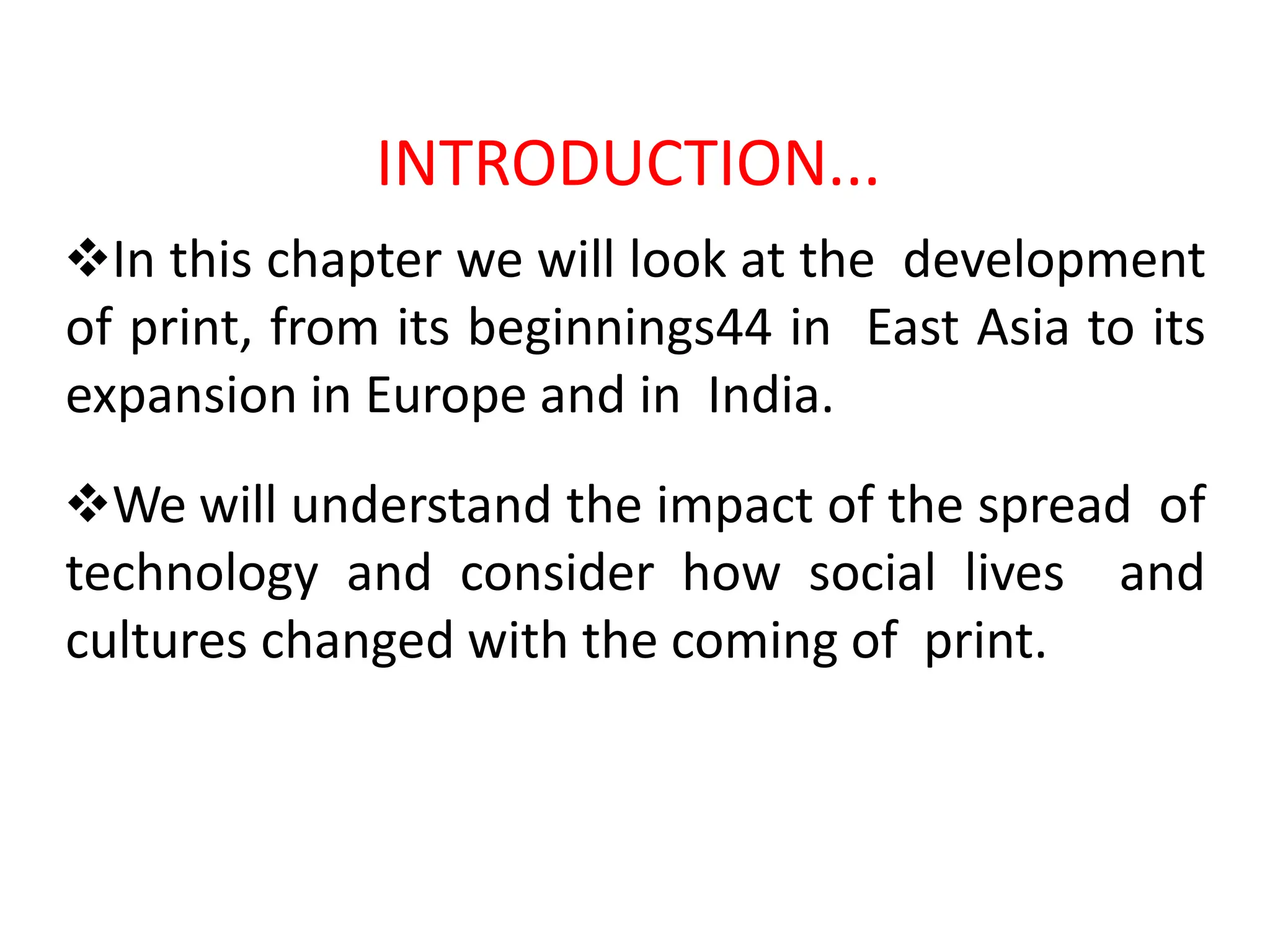 INTRODUCTION...

❖In this chapter we will look at the development of print, from its beginnings44 in East Asia to its expansion in Europe and in India.

❖We will understand the impact of the spread of technology and consider how social lives and cultures changed with the coming of print.